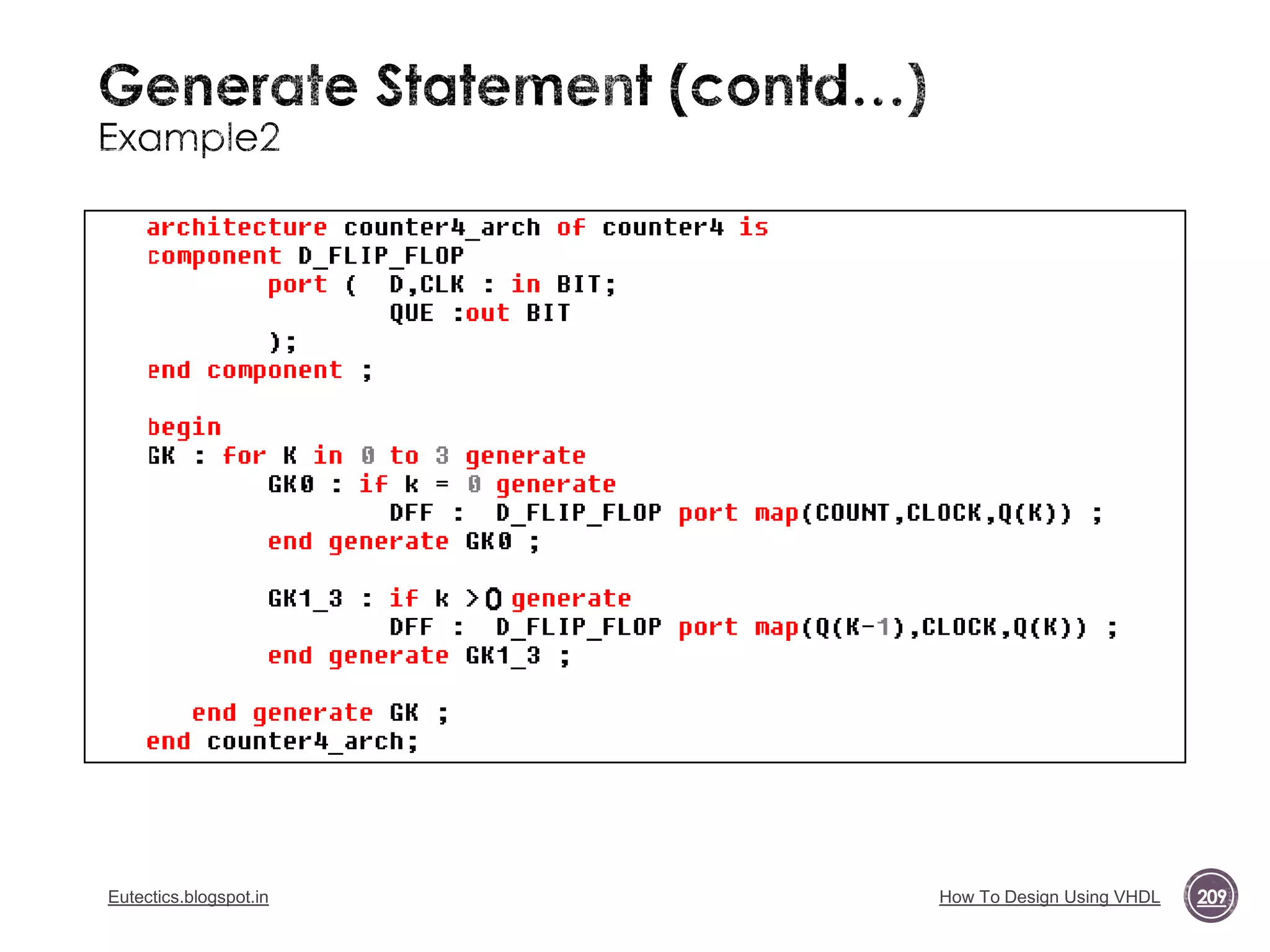 Generate Statement (contd...)
Example2

architecture counter4_arch of counter4 is
component D_FLIP_FLOP
port ( D,CLK : in BIT;
QUE :out BIT
);
end component ;

begin
GK : for K in 0 to 3 generate
GK0 : if k = 0 generate
DFF : D_FLIP_FLOP port map(COUNT,CLOCK,Q(K)) ;
end generate GK0 ;

GK1_3 : if k >0 generate
DFF : D_FLIP_FLOP port map(Q(K-1),CLOCK,Q(K)) ;
end generate GK1_3 ;

end generate GK ;
end counter4_arch;

Eutectics.blogspot.in

How To Design Using VHDL

209